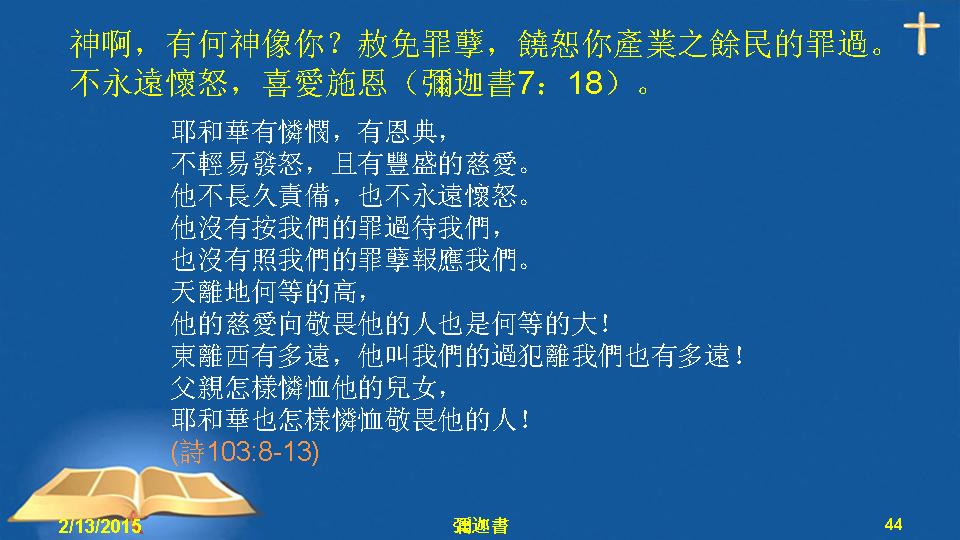 神啊，有何神像你？赦免罪孽，饒恕你產業之餘民的罪過。不永遠懷怒，喜愛施恩（彌迦書7：18）。

耶和華有憐憫，有恩典，
不輕易發怒，且有豐盛的慈愛。
他不長久責備，也不永遠懷怒。
他沒有按我們的罪過待我們，
也沒有照我們的罪孽報應我們。
天離地何等的高，
他的慈愛向敬畏他的人也是何等的大！
東離西有多遠，他叫我們的過犯離我們也有多遠！
父親怎樣憐恤他的兒女，
耶和華也怎樣憐恤敬畏他的人！
(詩103:8-13)

2/13/2015 彌迦書 44